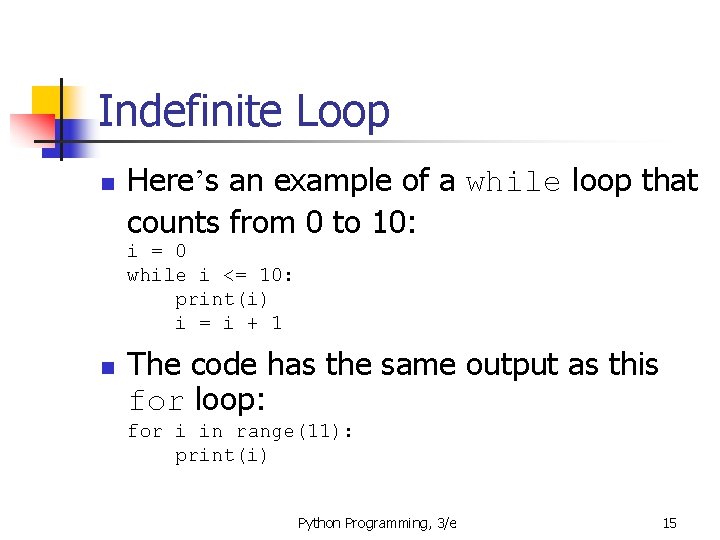 Indefinite Loop

Here’s an example of a while loop that counts from 0 to 10:

i = 0
while i <= 10:
    print(i)
    i = i + 1

The code has the same output as this for loop:

for i in range(11):
    print(i)

Python Programming, 3/e

15